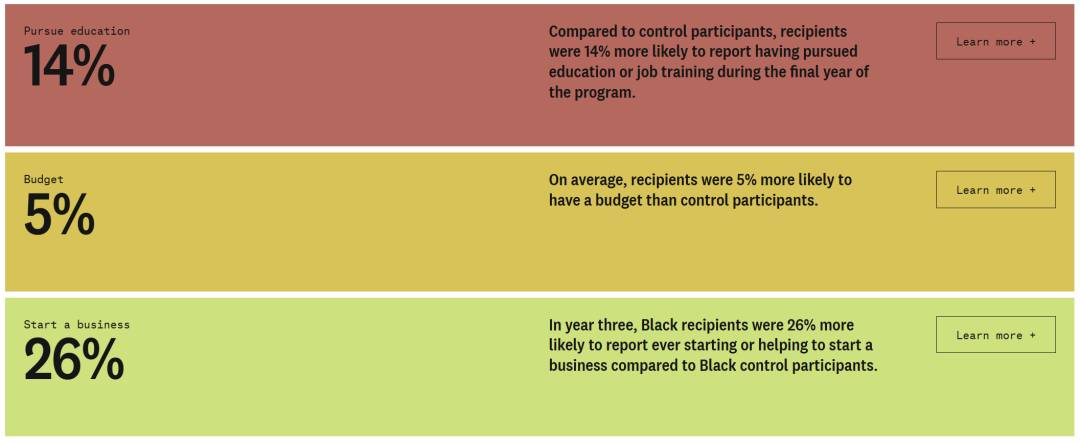 Pursue education
14%

Compared to control participants, recipients were 14% more likely to report having pursued education or job training during the final year of the program.

Learn more +

Budget
5%

On average, recipients were 5% more likely to have a budget than control participants.

Learn more +

Start a business
26%

In year three, Black recipients were 26% more likely to report ever starting or helping to start a business compared to Black control participants.

Learn more +